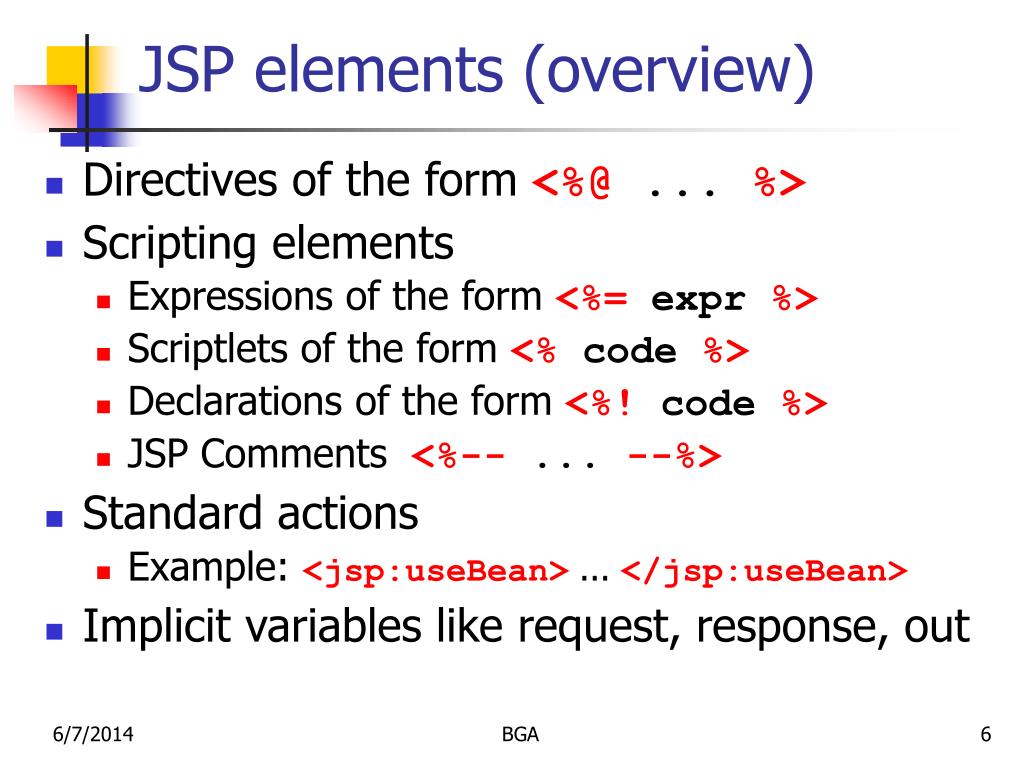 JSP elements (overview)

- Directives of the form <%@ ... %>
- Scripting elements
  - Expressions of the form <%= expr %>
  - Scriptlets of the form <% code %>
  - Declarations of the form <%! code %>
  - JSP Comments <%-- ... --%>
- Standard actions
  - Example: <jsp:useBean> … </jsp:useBean>
- Implicit variables like request, response, out

6/7/2014 BGA 6